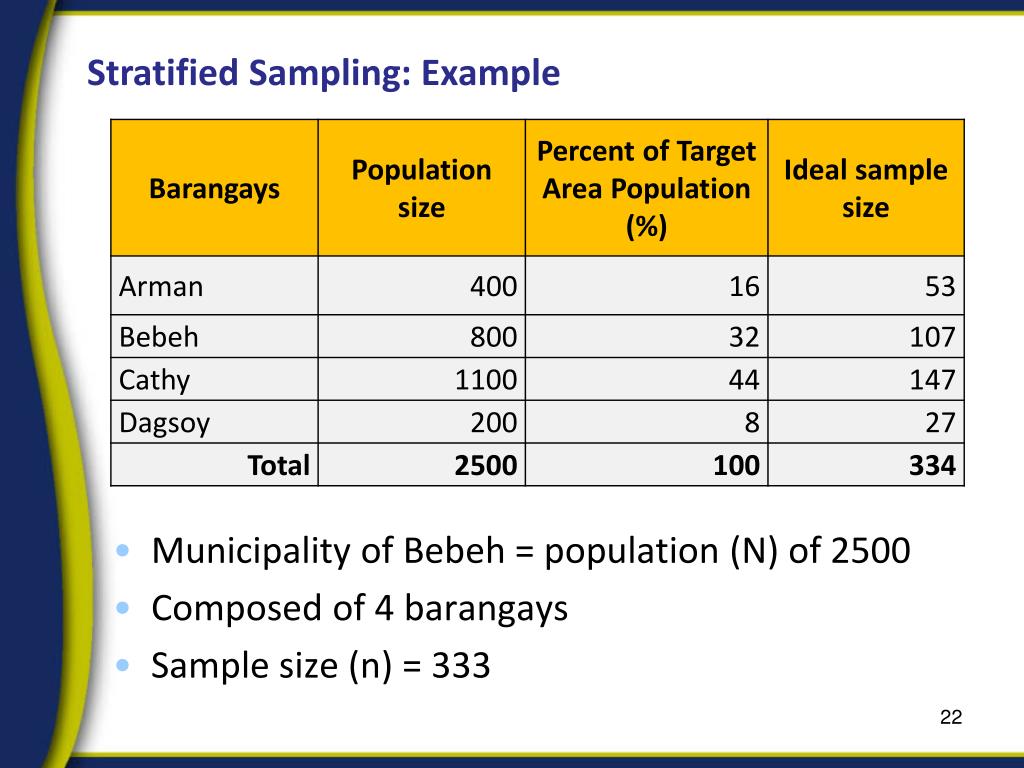 Stratified Sampling: Example

| Barangays | Population size | Percent of Target Area Population (%) | Ideal sample size |
|---|---|---|---|
| Arman | 400 | 16 | 53 |
| Bebeh | 800 | 32 | 107 |
| Cathy | 1100 | 44 | 147 |
| Dagsoy | 200 | 8 | 27 |
| Total | 2500 | 100 | 334 |

• Municipality of Bebeh = population (N) of 2500
• Composed of 4 barangays
• Sample size (n) = 333

22